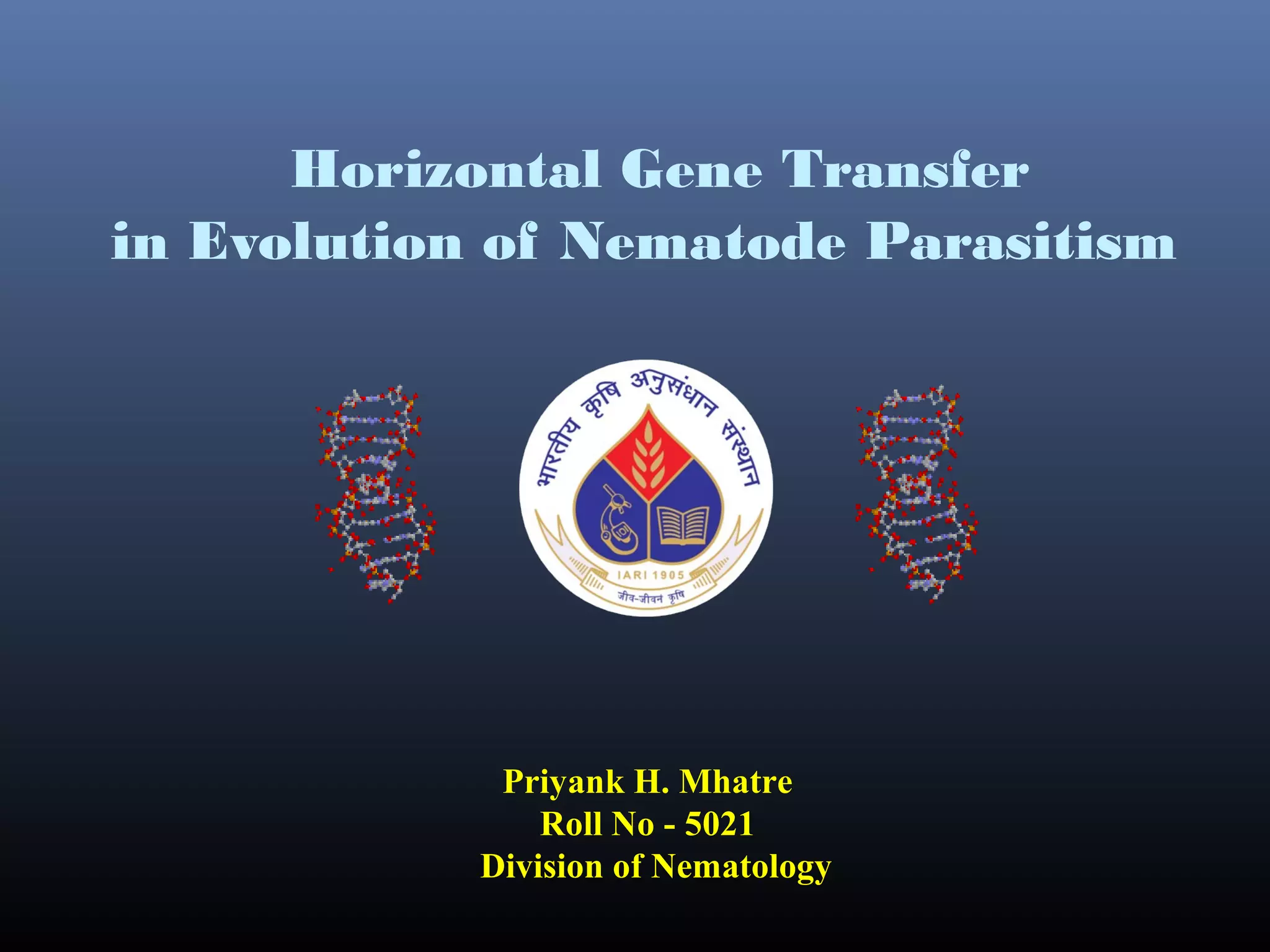 Horizontal Gene Transfer in Evolution of Nematode Parasitism

भारतीय कृषि अनुसंधान संस्थान

IARI 1905

जीव-जीवनं कृषि

Priyank H. Mhatre
Roll No - 5021
Division of Nematology